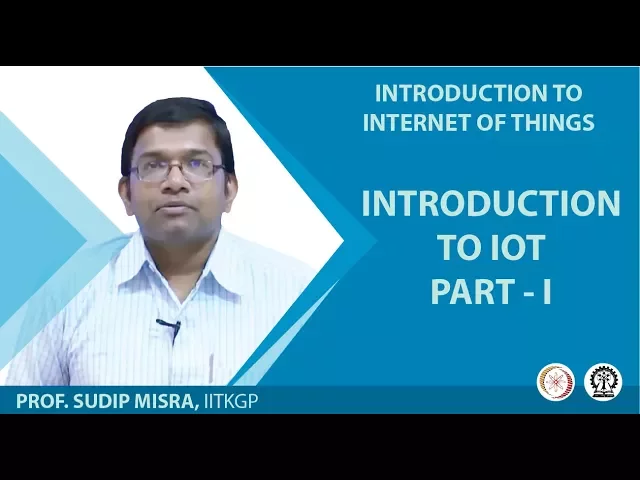 INTRODUCTION TO
INTERNET OF THINGS

INTRODUCTION
TO IOT
PART - I

PROF. SUDIP MISRA, IITKGP